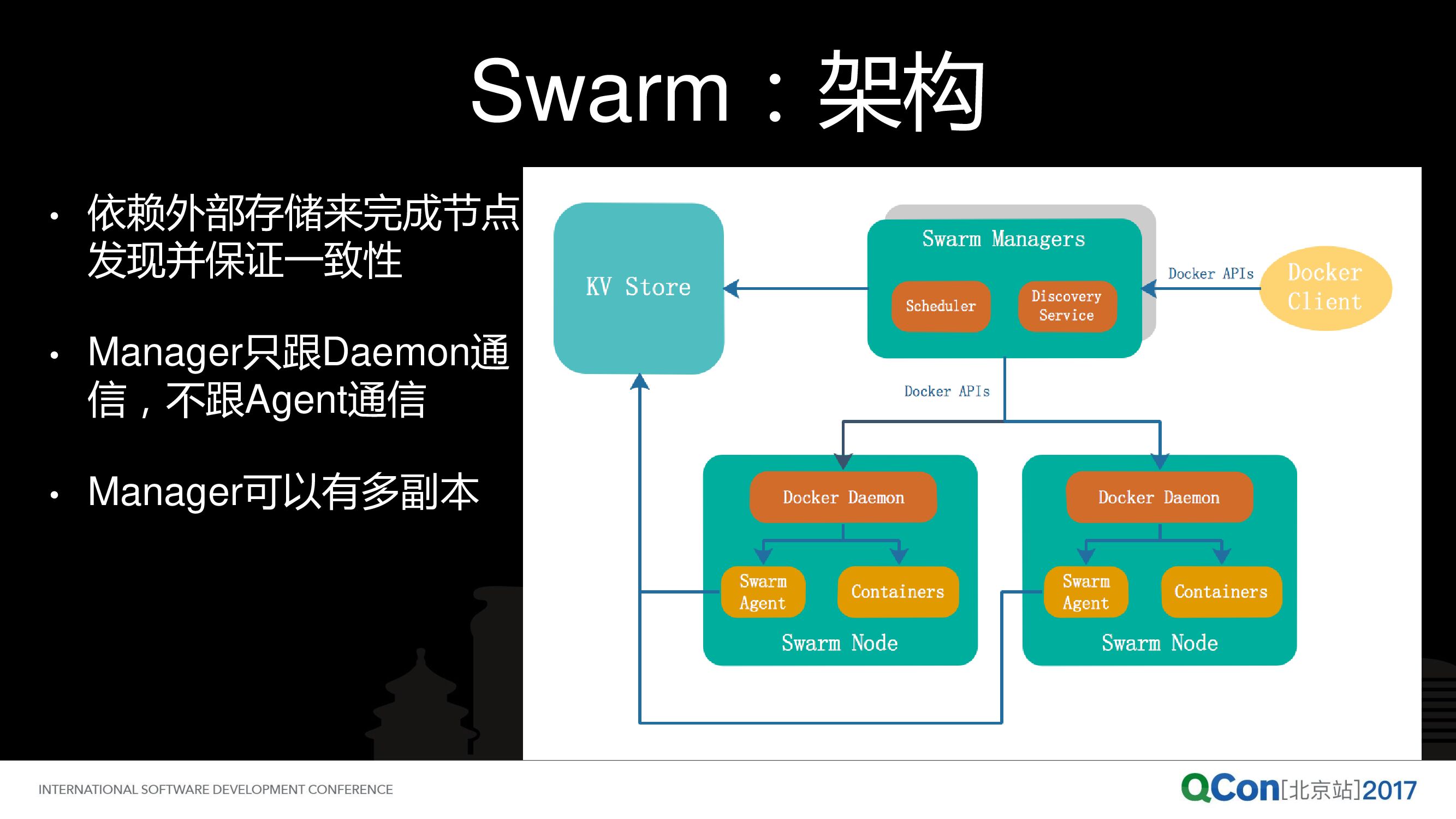 Swarm：架构

• 依赖外部存储来完成节点发现并保证一致性

• Manager只跟Daemon通信，不跟Agent通信

• Manager可以有多副本

KV Store

Swarm Managers

Scheduler

Discovery Service

Docker APIs

Docker Client

Docker APIs

Docker Daemon

Swarm Agent

Containers

Swarm Node

Docker Daemon

Swarm Agent

Containers

Swarm Node

INTERNATIONAL SOFTWARE DEVELOPMENT CONFERENCE

QCon[北京站]2017